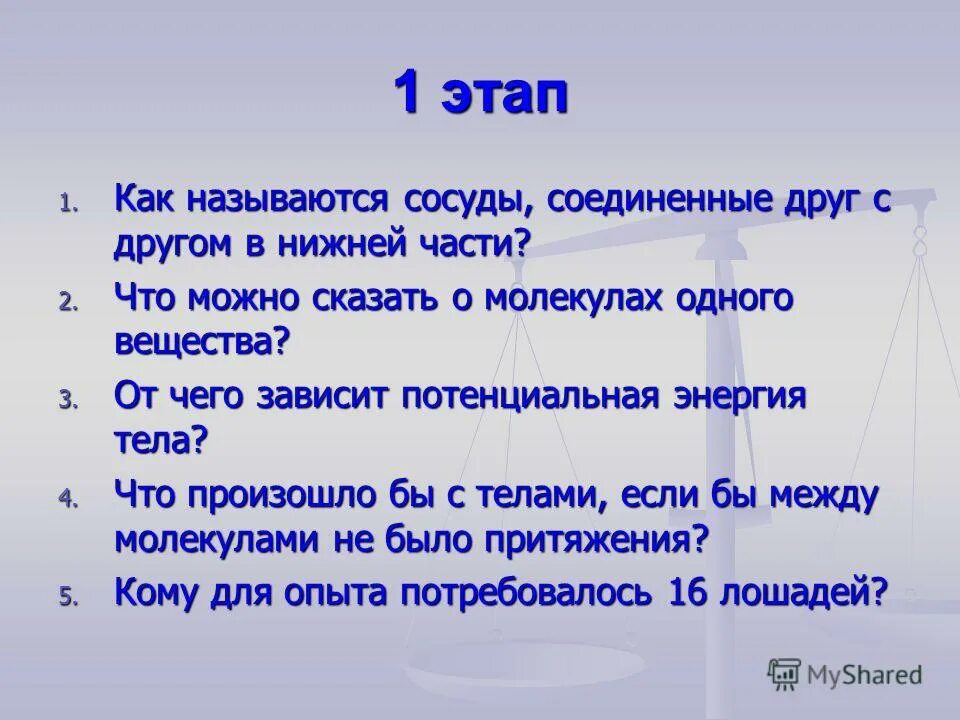 1 этап

1. Как называются сосуды, соединенные друг с другом в нижней части?
2. Что можно сказать о молекулах одного вещества?
3. От чего зависит потенциальная энергия тела?
4. Что произошло бы с телами, если бы между молекулами не было притяжения?
5. Кому для опыта потребовалось 16 лошадей?

MyShared